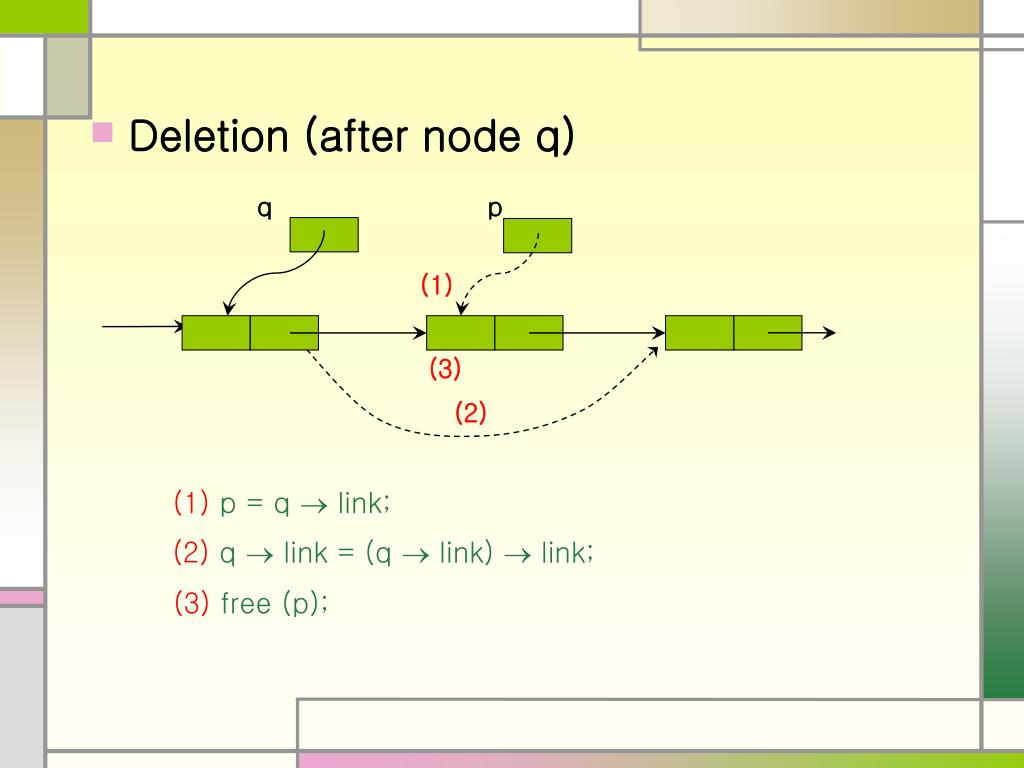 Deletion (after node q)

q

p

(1)

(3)

(2)

(1) p = q $\rightarrow$ link;

(2) q $\rightarrow$ link = (q $\rightarrow$ link) $\rightarrow$ link;

(3) free (p);